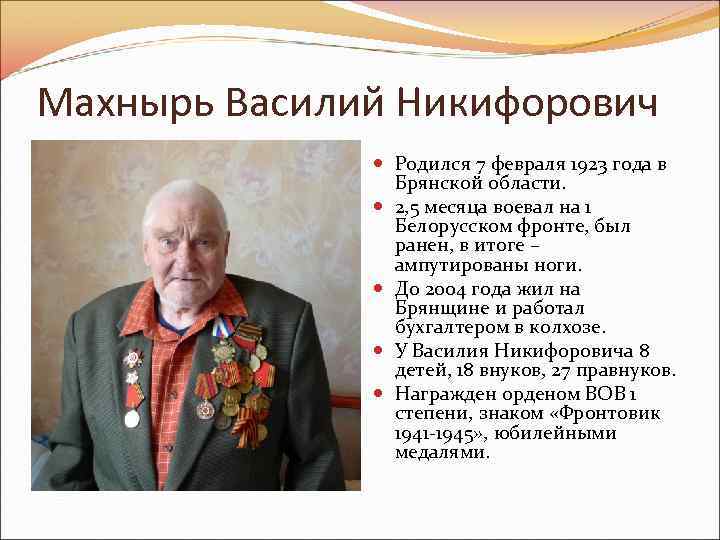 Махнырь Василий Никифорович

- Родился 7 февраля 1923 года в Брянской области.
- 2,5 месяца воевал на 1 Белорусском фронте, был ранен, в итоге – ампутированы ноги.
- До 2004 года жил на Брянщине и работал бухгалтером в колхозе.
- У Василия Никифоровича 8 детей, 18 внуков, 27 правнуков.
- Награжден орденом ВОВ 1 степени, знаком «Фронтовик 1941-1945», юбилейными медалями.